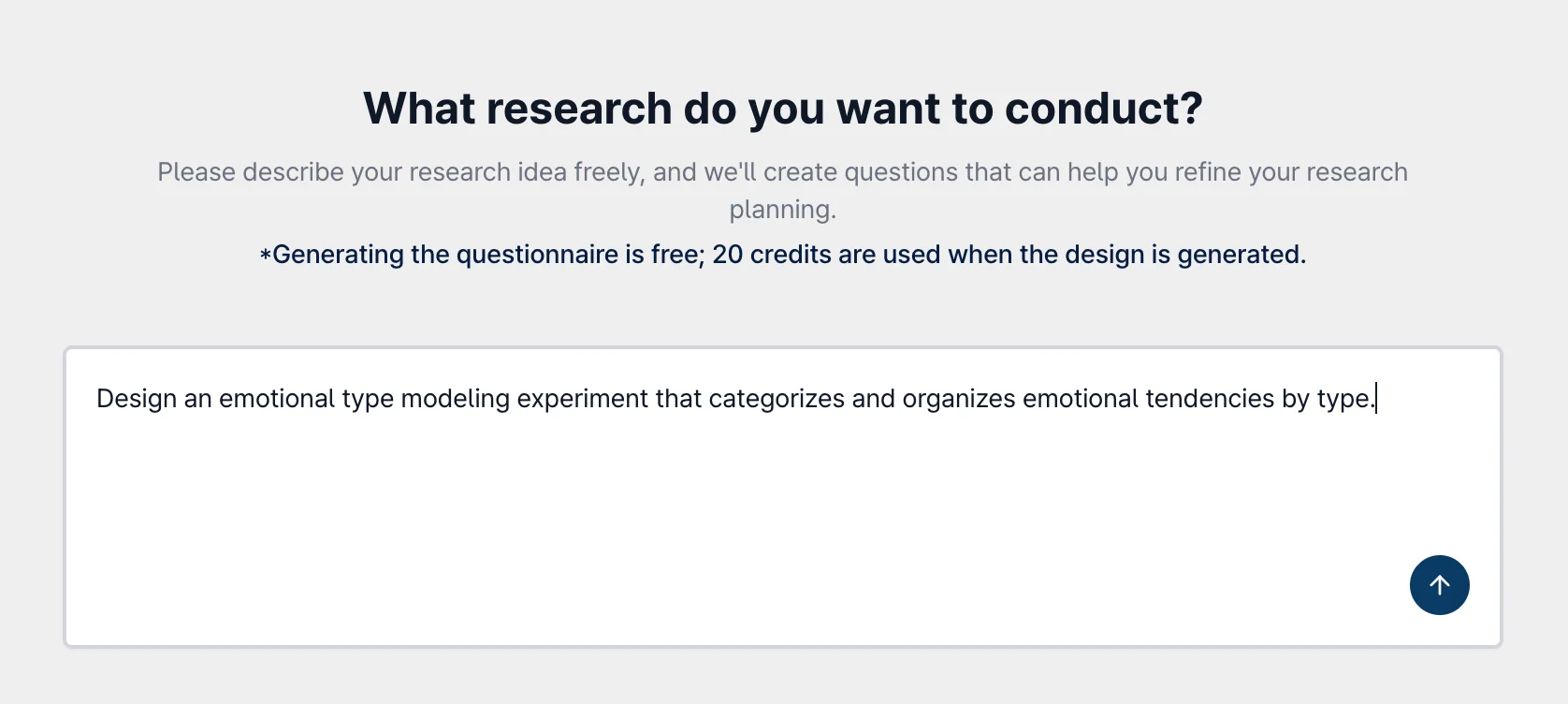 What research do you want to conduct?

Please describe your research idea freely, and we'll create questions that can help you refine your research planning.

*Generating the questionnaire is free; 20 credits are used when the design is generated.

Design an emotional type modeling experiment that categorizes and organizes emotional tendencies by type.